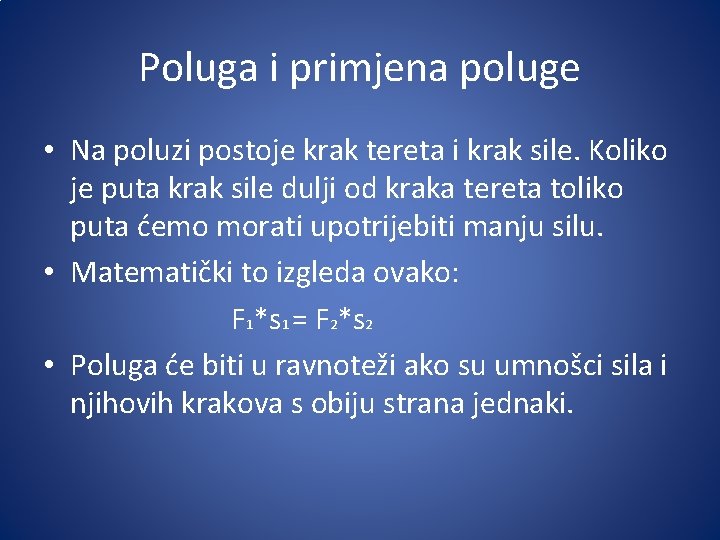 Poluga i primjena poluge

• Na poluzi postoje krak tereta i krak sile. Koliko je puta krak sile dulji od kraka tereta toliko puta ćemo morati upotrijebiti manju silu.
• Matematički to izgleda ovako:

$F_1*s_1= F_2*s_2$

• Poluga će biti u ravnoteži ako su umnošci sila i njihovih krakova s obiju strana jednaki.